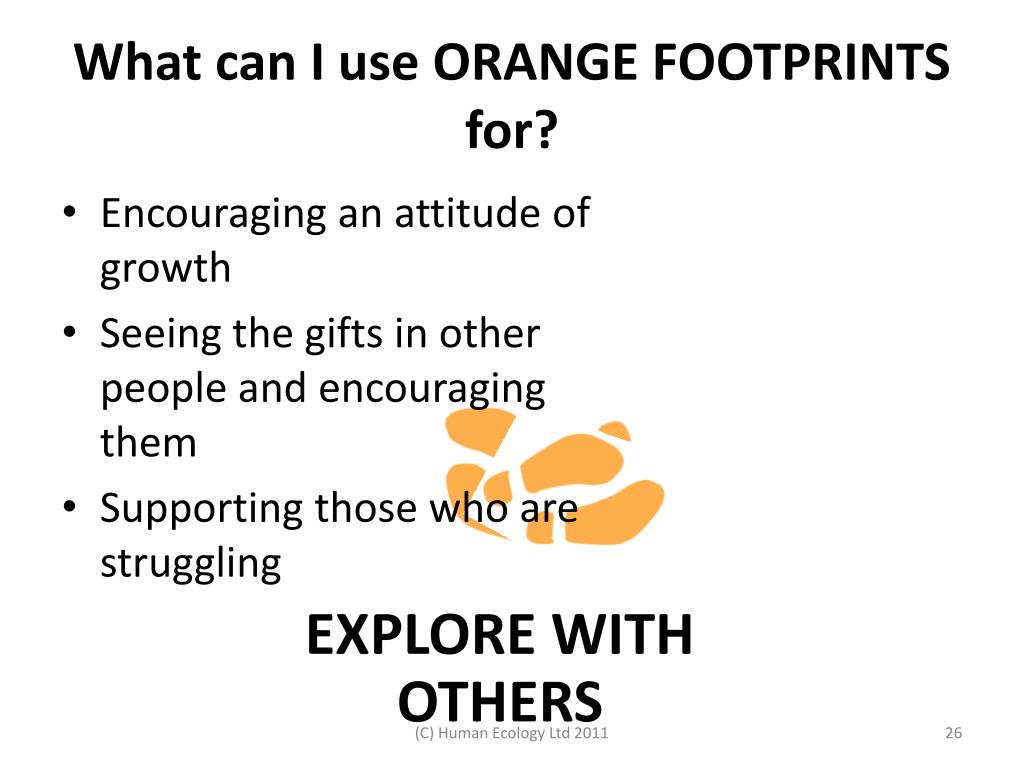 What can I use ORANGE FOOTPRINTS for?

• Encouraging an attitude of growth
• Seeing the gifts in other people and encouraging them
• Supporting those who are struggling

EXPLORE WITH OTHERS

(C) Human Ecology Ltd 2011

26